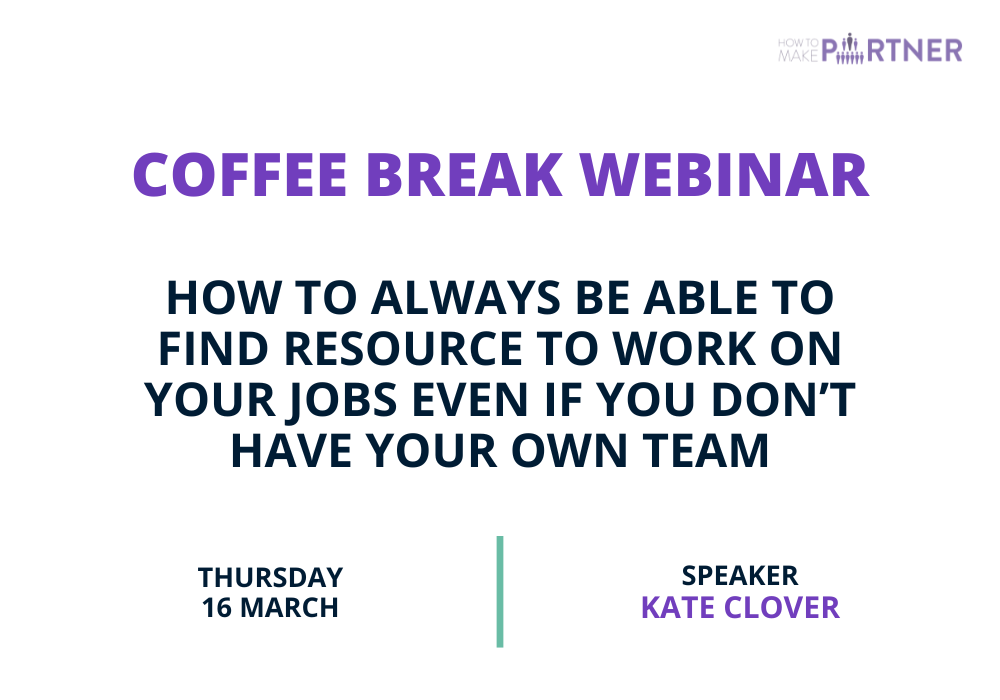 HOW TO MAKE PARTNER

COFFEE BREAK WEBINAR

HOW TO ALWAYS BE ABLE TO FIND RESOURCE TO WORK ON YOUR JOBS EVEN IF YOU DON'T HAVE YOUR OWN TEAM

THURSDAY
16 MARCH

SPEAKER
KATE CLOVER